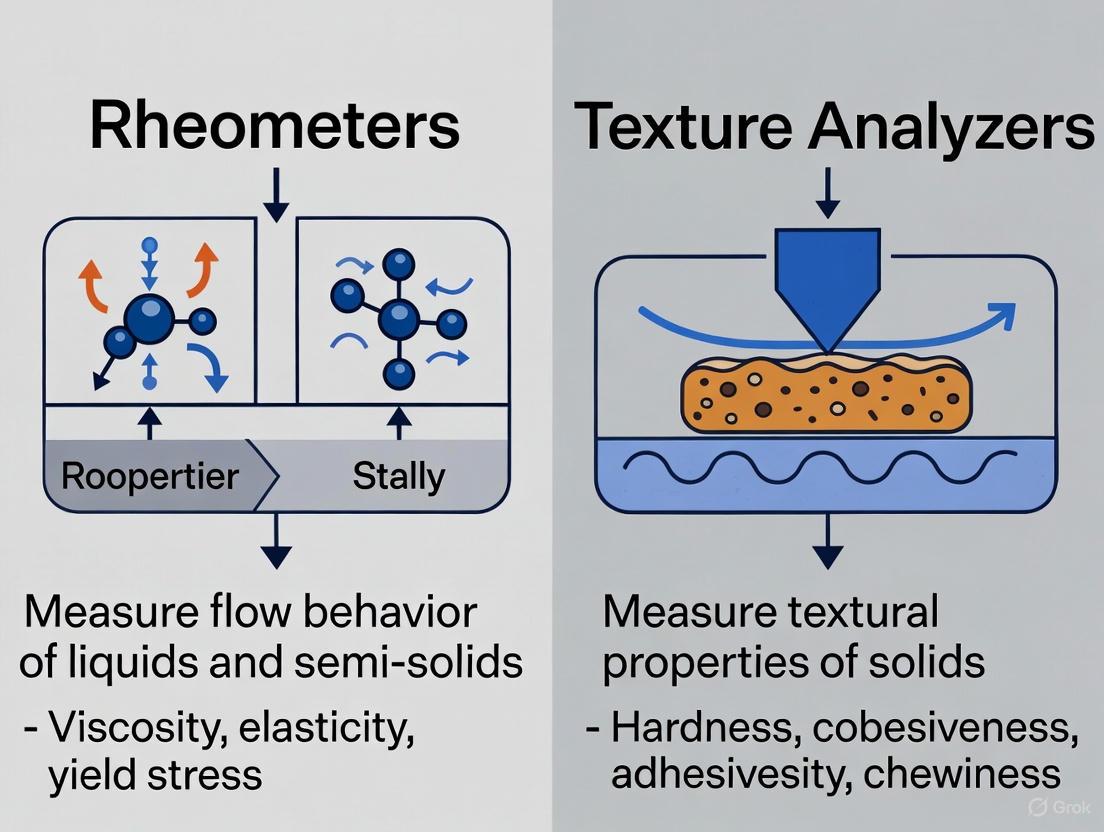 Rheometers

Roopertier

Stally

Measure flow behavior of liquids and semi-solids

- Viscosity, elasticity, yield stress

Texture Analyzers

Measure textural properties of solids

- Hardness, cobesiveness, adhesivesity, chewiness

Grok